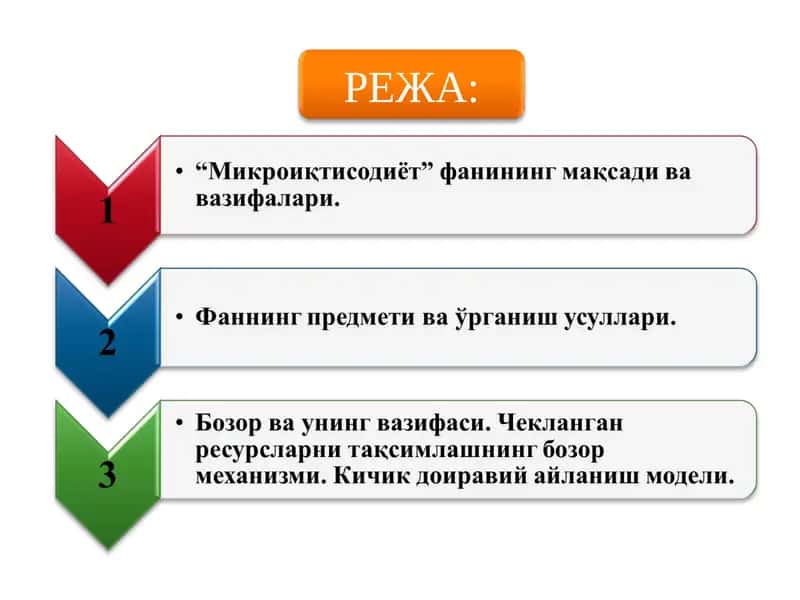 РЕЖА:

1

• “Микроиқтисодиёт” фанининг мақсади ва вазифалари.

2

• Фаннинг предмети ва ўрганиш усуллари.

3

• Бозор ва унинг вазифаси. Чекланган ресурсларни тақсимлашнинг бозор механизми. Кичик доиравий айланиш модели.